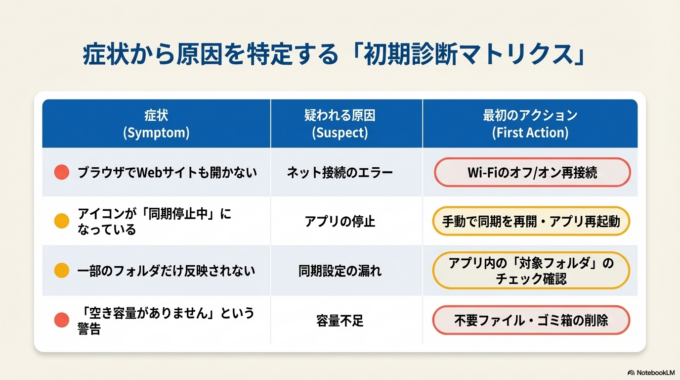 症状から原因を特定する「初期診断マトリクス」

| 症状 (Symptom) | 疑われる原因 (Suspect) | 最初のアクション (First Action) |
|---|---|---|
| ブラウザでWebサイトも開かない | ネット接続のエラー | Wi-Fiのオフ/オン再接続 |
| アイコンが「同期停止中」になっている | アプリの停止 | 手動で同期を再開・アプリ再起動 |
| 一部のフォルダだけ反映されない | 同期設定の漏れ | アプリ内の「対象フォルダ」のチェック確認 |
| 「空き容量がありません」という警告 | 容量不足 | 不要ファイル・ゴミ箱の削除 |

NotebookLM